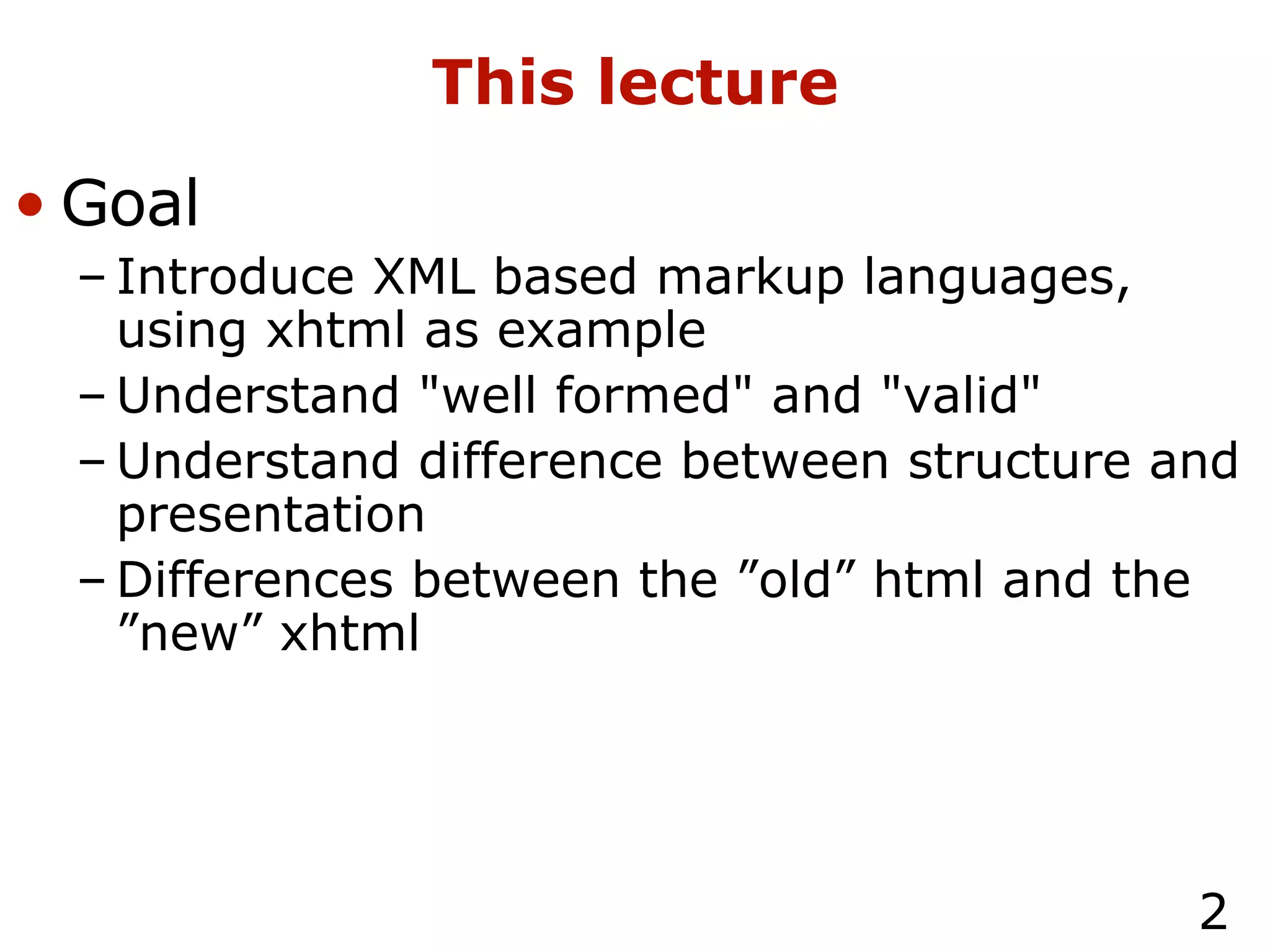 This lecture

• Goal
  – Introduce XML based markup languages, using xhtml as example
  – Understand "well formed" and "valid"
  – Understand difference between structure and presentation
  – Differences between the ”old” html and the ”new” xhtml

2